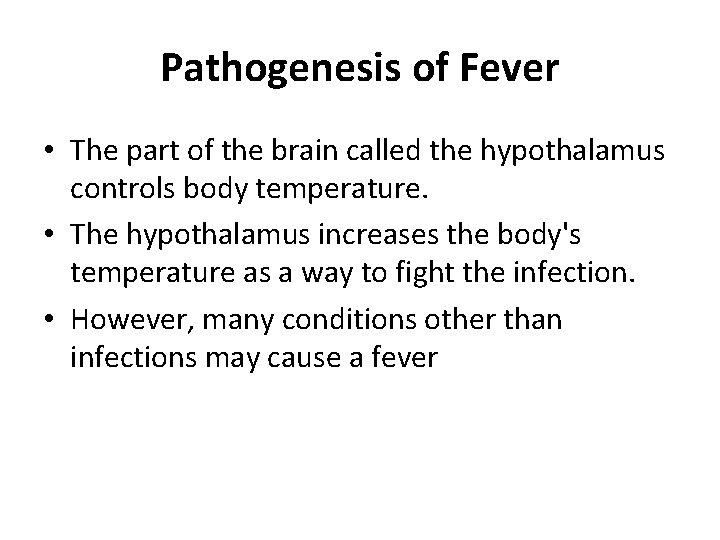 Pathogenesis of Fever

• The part of the brain called the hypothalamus controls body temperature.
• The hypothalamus increases the body's temperature as a way to fight the infection.
• However, many conditions other than infections may cause a fever